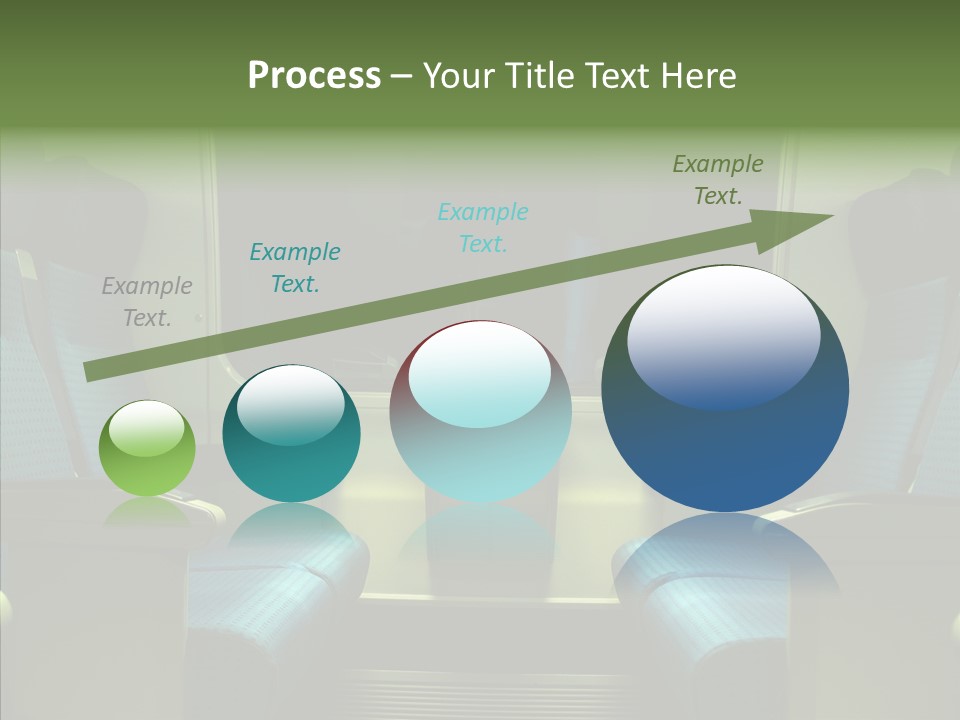 Process – Your Title Text Here

Example Text.

Example Text.

Example Text.

Example Text.